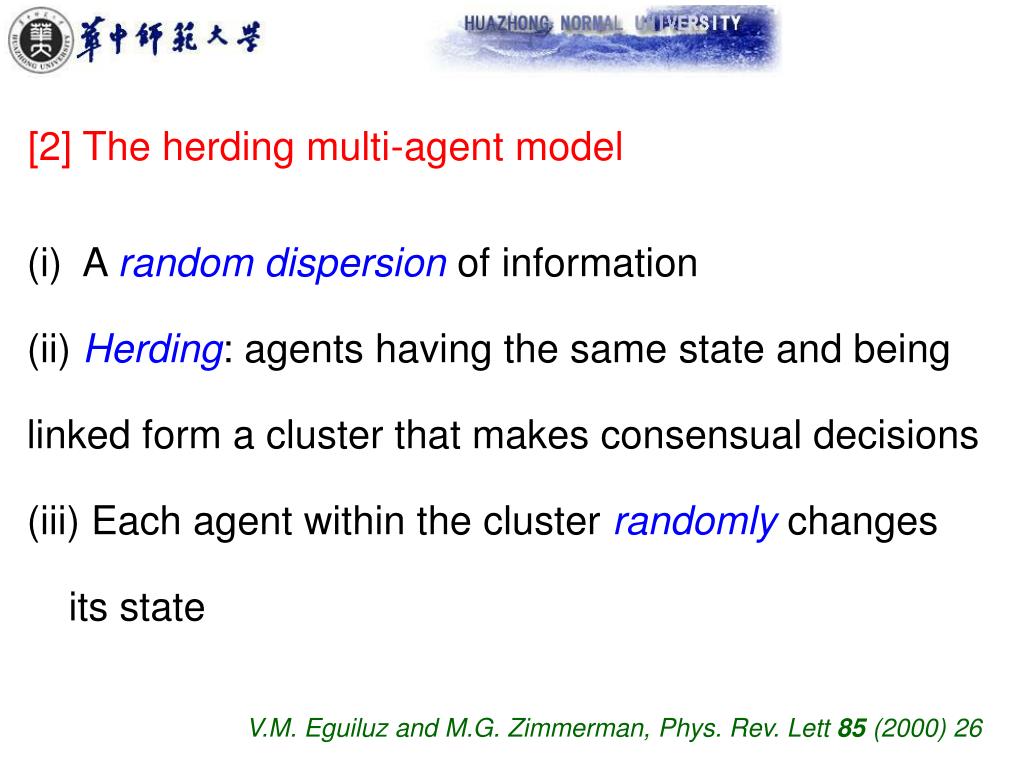 華中師範大學

HUAZHONG NORMAL UNIVERSITY

[2] The herding multi-agent model

(i) A random dispersion of information

(ii) Herding: agents having the same state and being linked form a cluster that makes consensual decisions

(iii) Each agent within the cluster randomly changes its state

V.M. Eguiluz and M.G. Zimmerman, Phys. Rev. Lett 85 (2000) 26